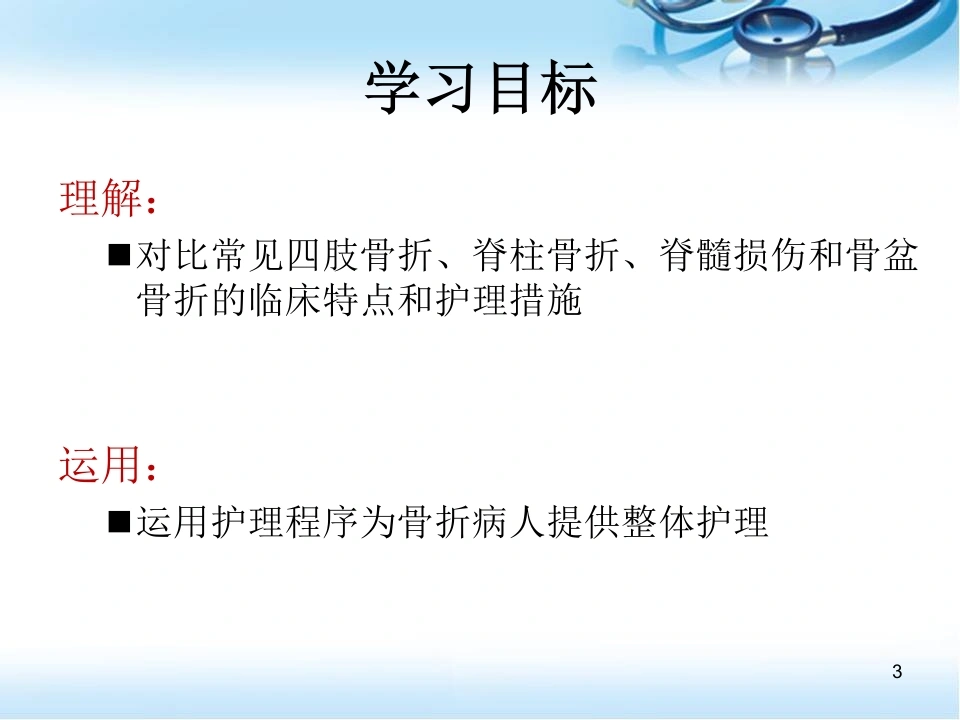 学习目标

理解：

■对比常见四肢骨折、脊柱骨折、脊髓损伤和骨盆骨折的临床特点和护理措施

运用：

■运用护理程序为骨折病人提供整体护理

3